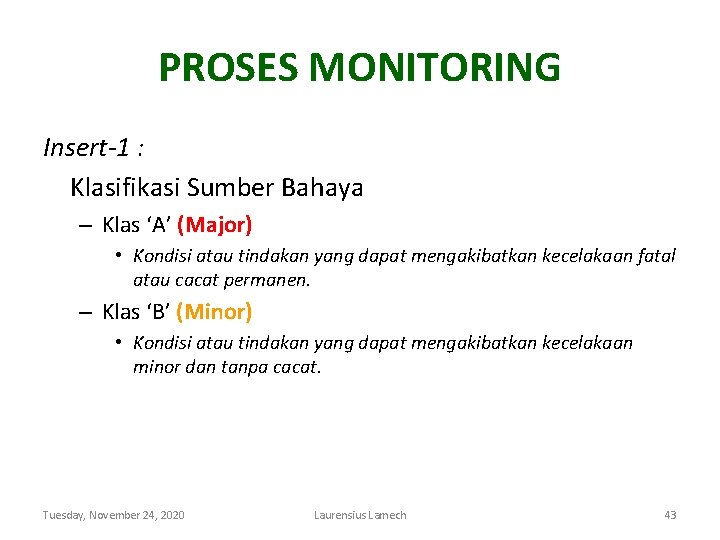 PROSES MONITORING

Insert-1 :

Klasifikasi Sumber Bahaya

– Klas ‘A’ (Major)

• Kondisi atau tindakan yang dapat mengakibatkan kecelakaan fatal atau cacat permanen.

– Klas ‘B’ (Minor)

• Kondisi atau tindakan yang dapat mengakibatkan kecelakaan minor dan tanpa cacat.

Tuesday, November 24, 2020

Laurensius Lamech

43